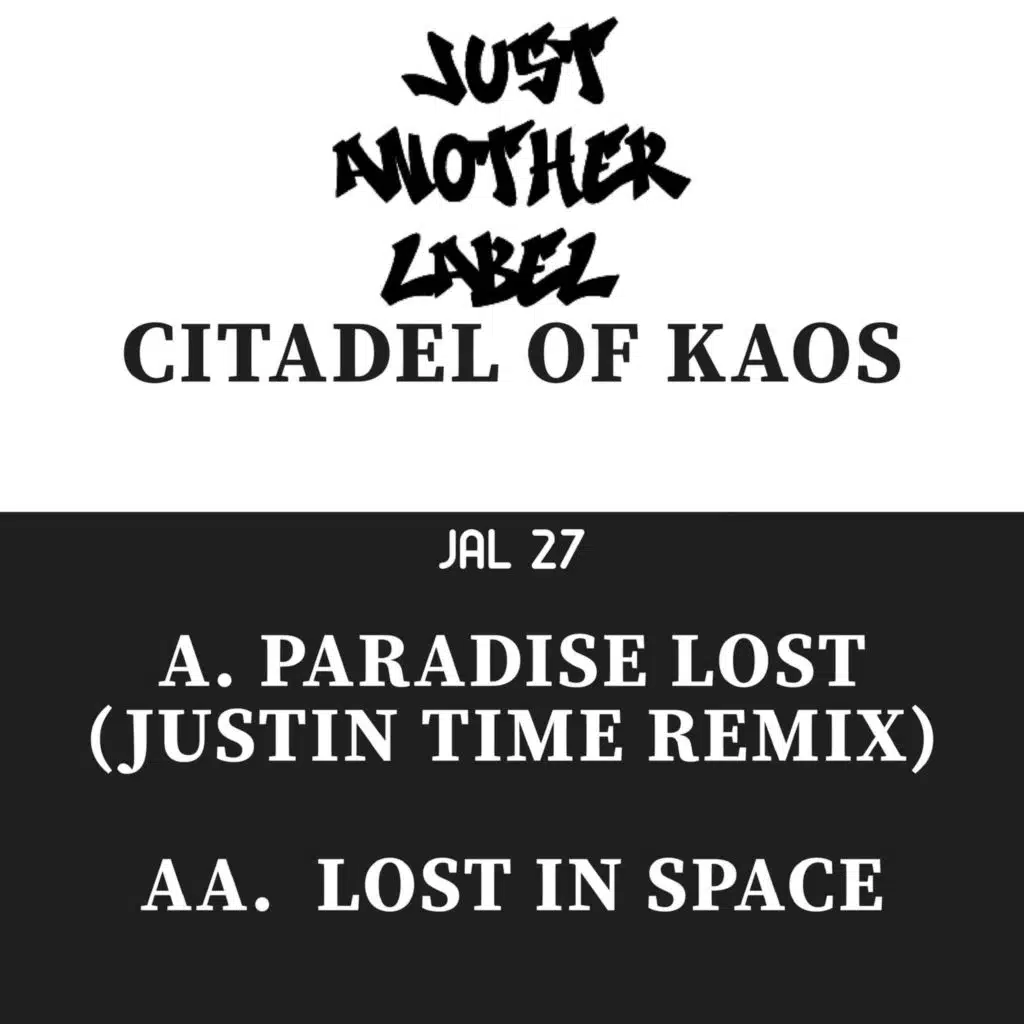 JUST
ANOTHER
LABEL
CITADEL OF KAOS

JAL 27

A. PARADISE LOST
(JUSTIN TIME REMIX)

AA. LOST IN SPACE